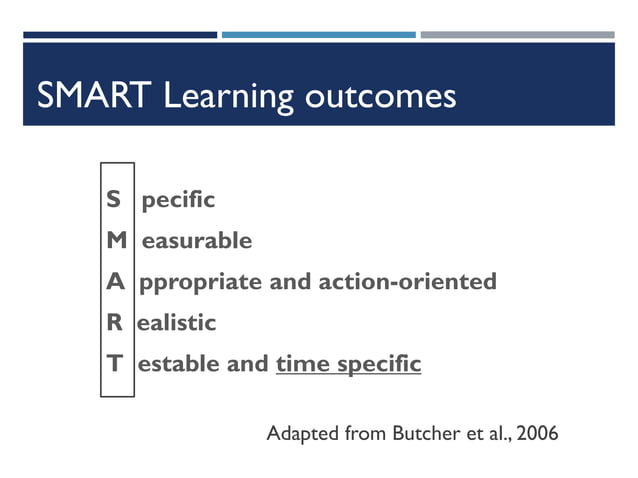 SMART Learning outcomes

S pecific
M easurable
A ppropriate and action-oriented
R ealistic
T estable and time specific

Adapted from Butcher et al., 2006